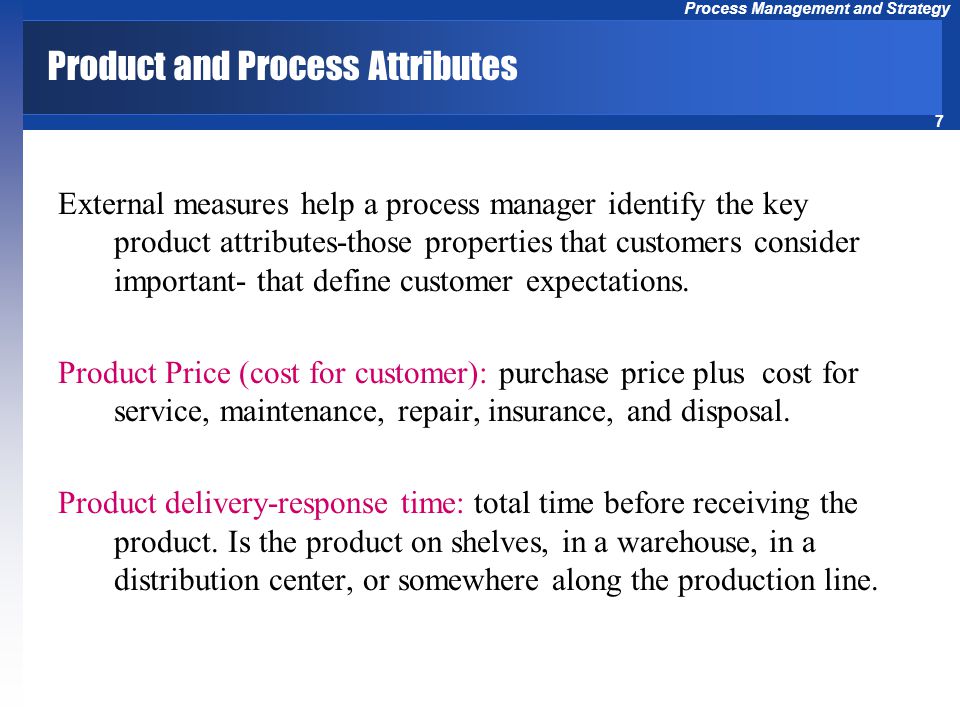 Process Management and Strategy

Product and Process Attributes

7

External measures help a process manager identify the key product attributes-those properties that customers consider important- that define customer expectations.

Product Price (cost for customer): purchase price plus cost for service, maintenance, repair, insurance, and disposal.

Product delivery-response time: total time before receiving the product. Is the product on shelves, in a warehouse, in a distribution center, or somewhere along the production line.